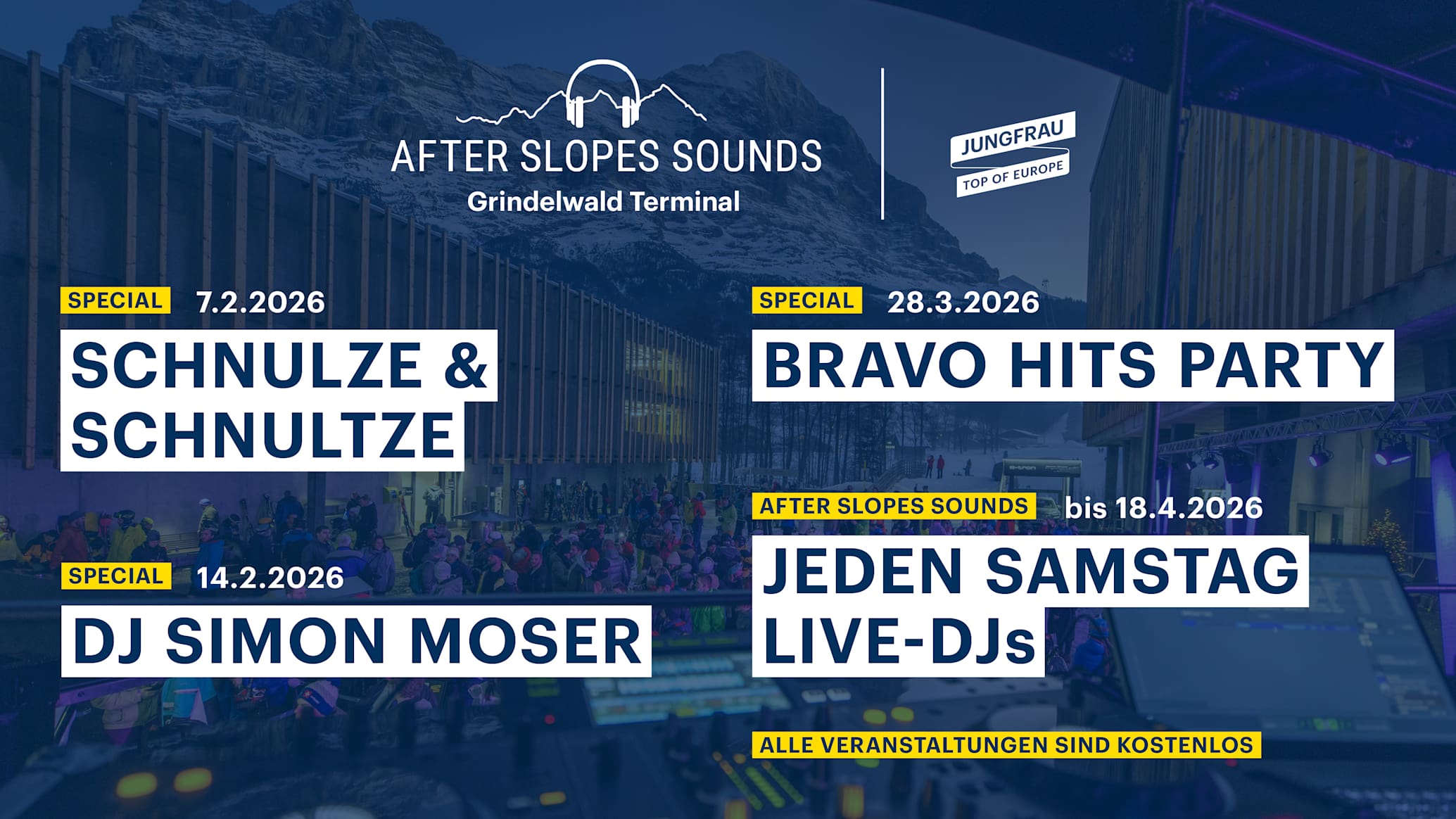 AFTER SLOPES SOUNDS
Grindelwald Terminal

JUNGFRAU
TOP OF EUROPE

SPECIAL 7.2.2026
SCHNULZE & SCHNULTZE

SPECIAL 14.2.2026
DJ SIMON MOSER

SPECIAL 28.3.2026
BRAVO HITS PARTY

AFTER SLOPES SOUNDS bis 18.4.2026
JEDEN SAMSTAG LIVE-DJs

ALLE VERANSTALTUNGEN SIND KOSTENLOS